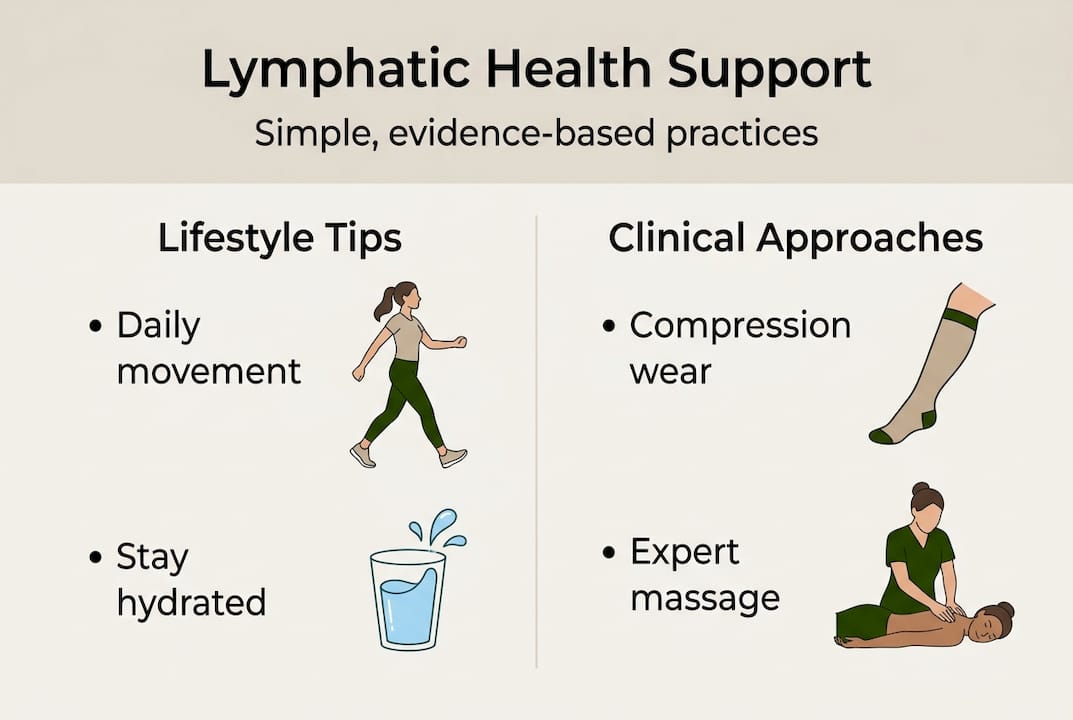 Lymphatic Health Support

Simple, evidence-based practices

Lifestyle Tips

• Daily movement

• Stay hydrated

Clinical Approaches

• Compression wear

• Expert massage